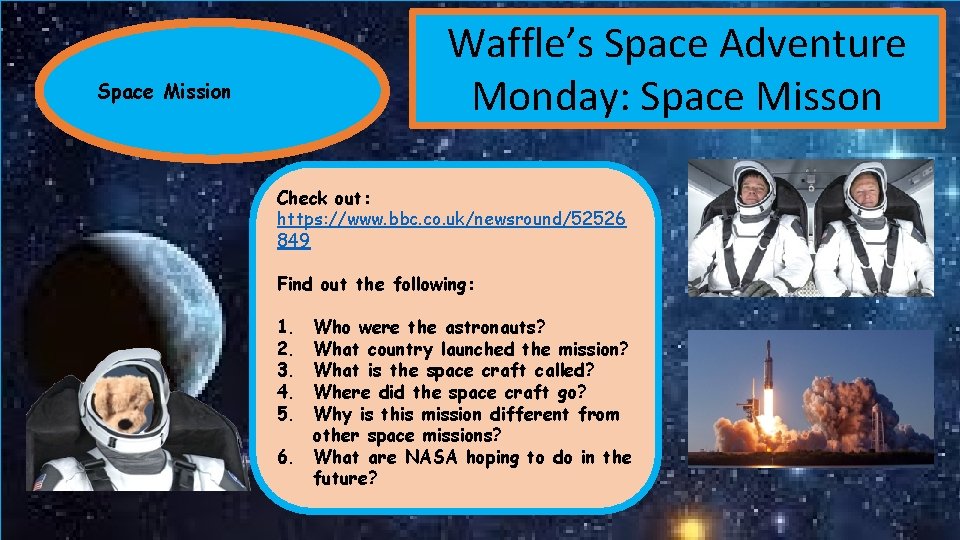 Space Mission

Waffle's Space Adventure
Monday: Space Misson

Check out:
https://www.bbc.co.uk/newsround/52526849

Find out the following:

1. Who were the astronauts?
2. What country launched the mission?
3. What is the space craft called?
4. Where did the space craft go?
5. Why is this mission different from other space missions?
6. What are NASA hoping to do in the future?